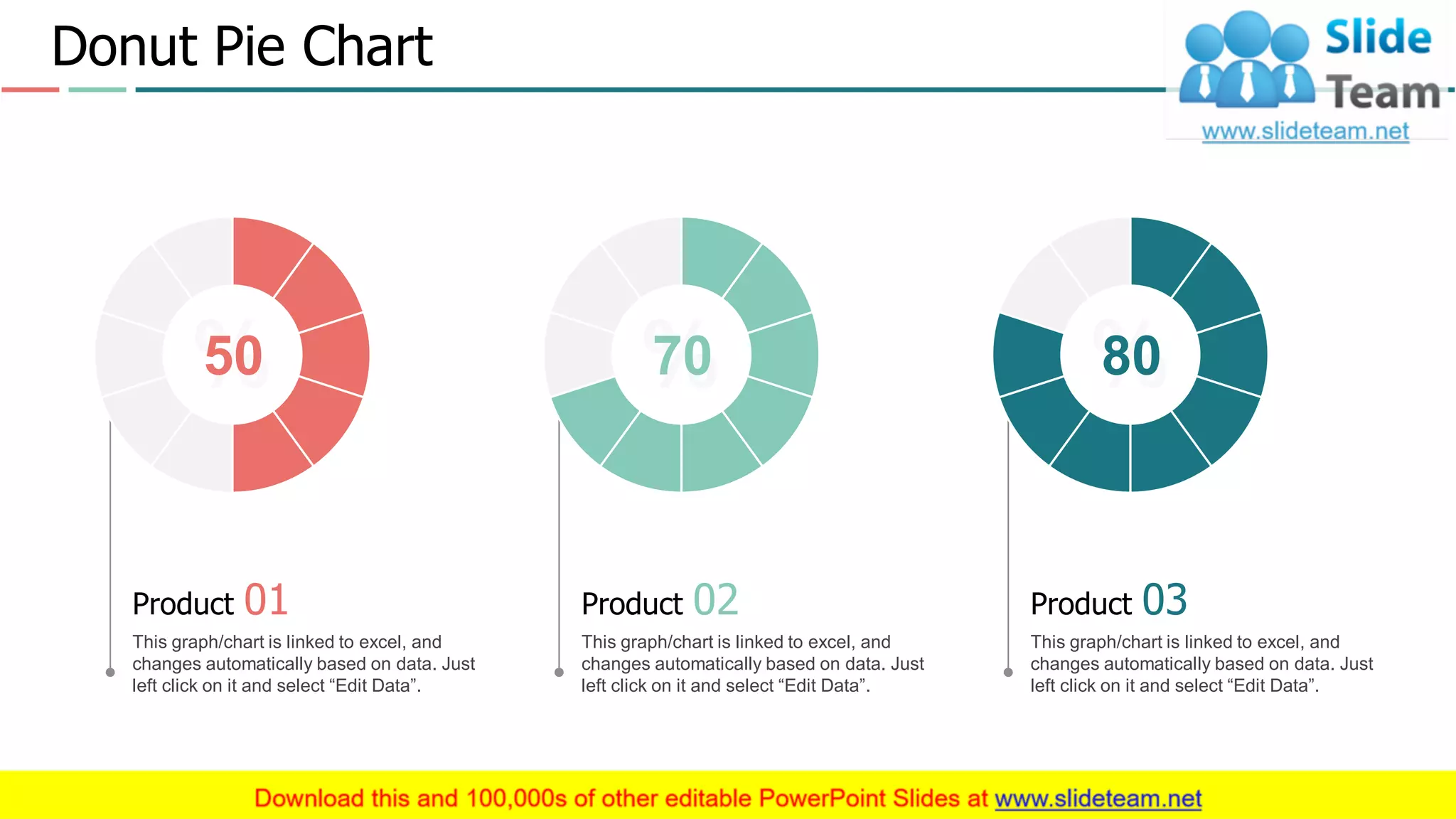 Donut Pie Chart

Slide Team
www.slideteam.net

50

70

80

Product 01
This graph/chart is linked to excel, and changes automatically based on data. Just left click on it and select “Edit Data”.

Product 02
This graph/chart is linked to excel, and changes automatically based on data. Just left click on it and select “Edit Data”.

Product 03
This graph/chart is linked to excel, and changes automatically based on data. Just left click on it and select “Edit Data”.

Download this and 100,000s of other editable PowerPoint Slides at www.slideteam.net